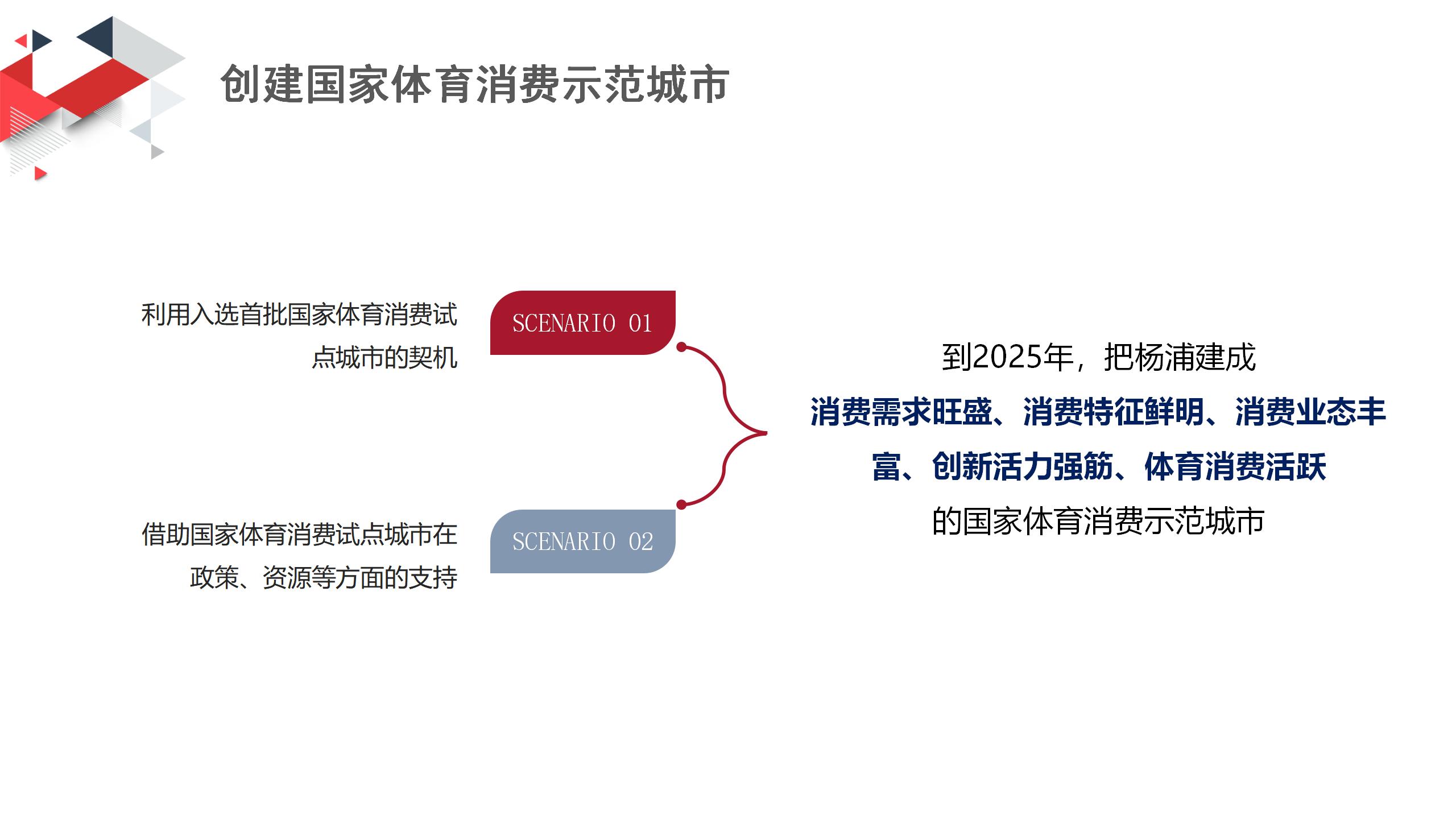 创建国家体育消费示范城市

利用入选首批国家体育消费试点城市的契机

SCENARIO 01

借助国家体育消费试点城市在政策、资源等方面的支持

SCENARIO 02

到2025年，把杨浦建成
消费需求旺盛、消费特征鲜明、消费业态丰富、创新活力强筋、体育消费活跃
的国家体育消费示范城市